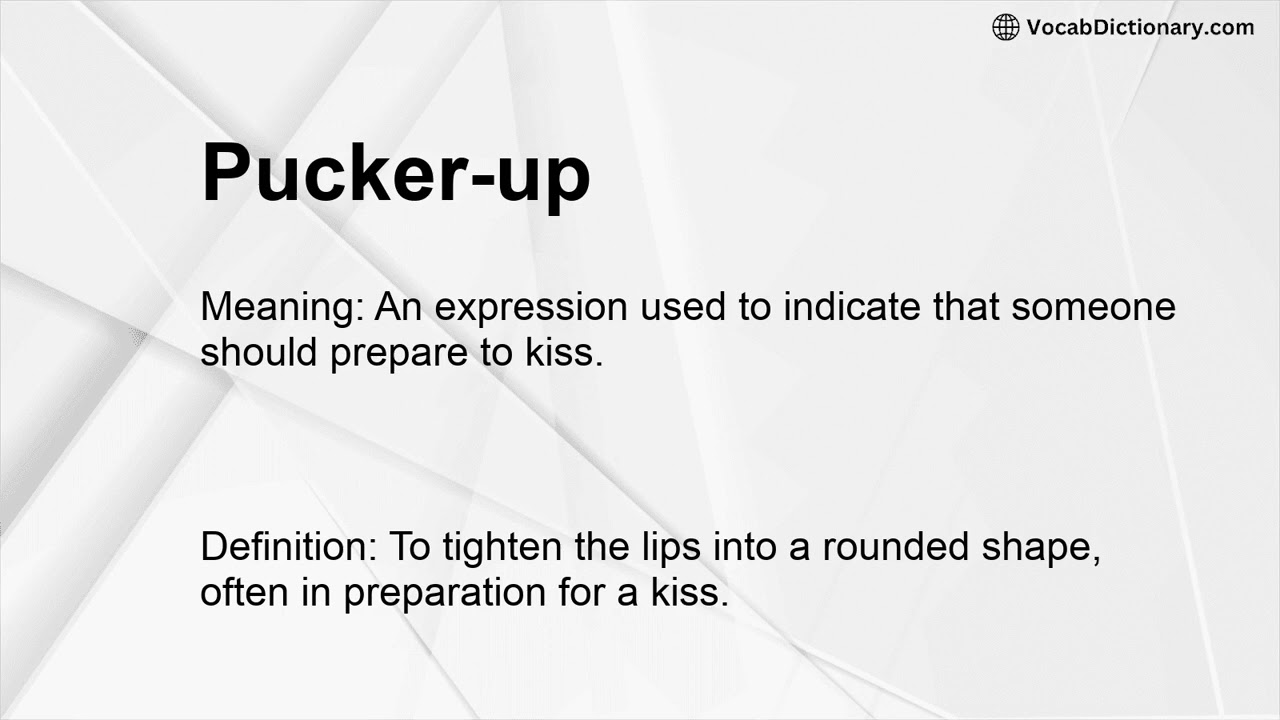 VocabDictionary.com

Pucker-up

Meaning: An expression used to indicate that someone should prepare to kiss.

Definition: To tighten the lips into a rounded shape, often in preparation for a kiss.